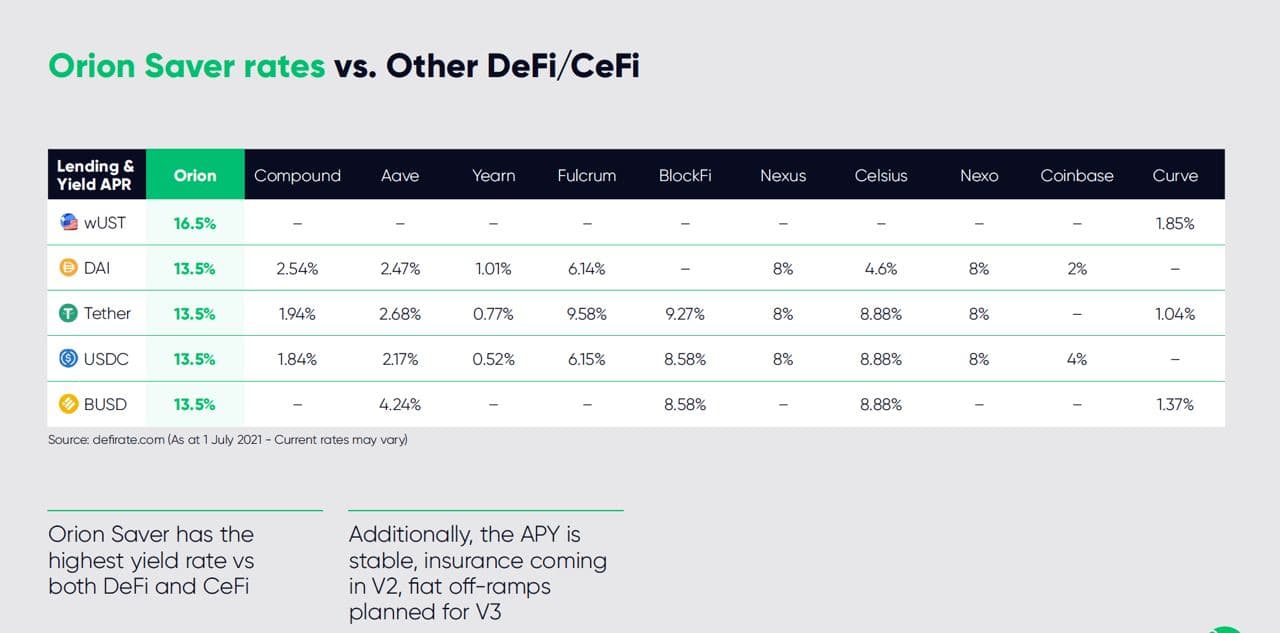 Orion Saver rates vs. Other DeFi/CeFi

| Lending & Yield APR | Orion | Compound | Aave | Yearn | Fulcrum | BlockFi | Nexus | Celsius | Nexo | Coinbase | Curve |
|---|---|---|---|---|---|---|---|---|---|---|---|
| wUST | 16.5% | – | – | – | – | – | – | – | – | – | 1.85% |
| DAI | 13.5% | 2.54% | 2.47% | 1.01% | 6.14% | – | 8% | 4.6% | 8% | 2% | – |
| Tether | 13.5% | 1.94% | 2.68% | 0.77% | 9.58% | 9.27% | 8% | 8.88% | 8% | – | 1.04% |
| USDC | 13.5% | 1.84% | 2.17% | 0.52% | 6.15% | 8.58% | 8% | 8.88% | 8% | 4% | – |
| BUSD | 13.5% | – | 4.24% | – | – | 8.58% | – | 8.88% | – | – | 1.37% |

Source: defirate.com (As at 1 July 2021 - Current rates may vary)

Orion Saver has the highest yield rate vs both DeFi and CeFi

Additionally, the APY is stable, insurance coming in V2, fiat off-ramps planned for V3